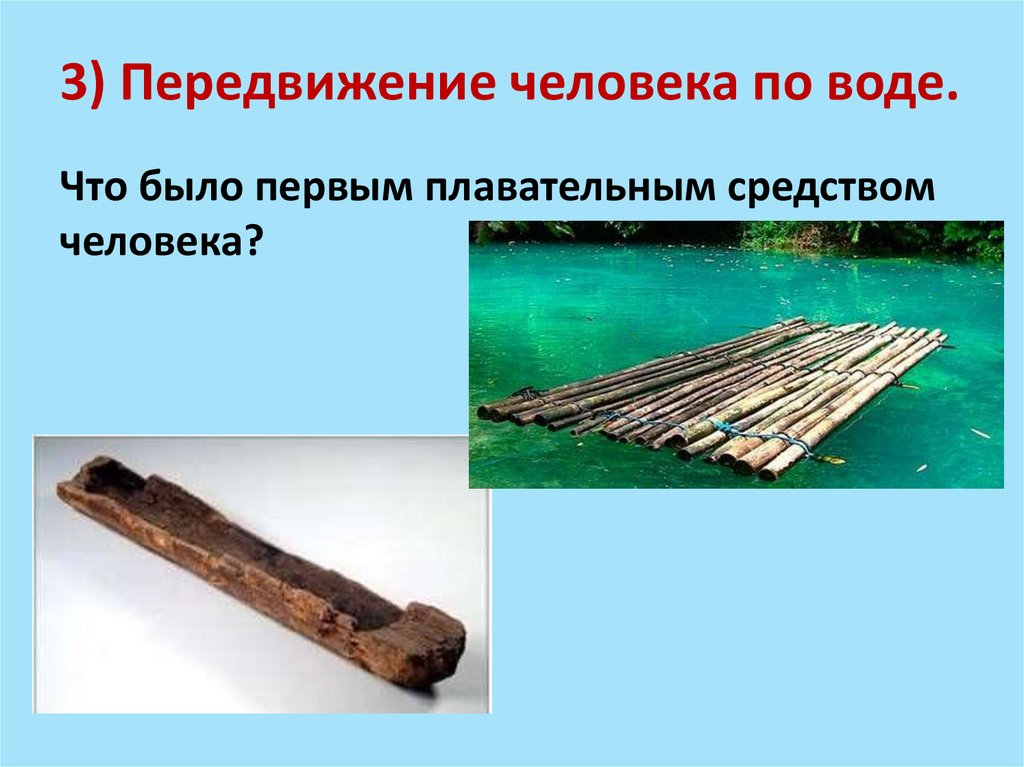 3) Передвижение человека по воде.

Что было первым плавательным средством человека?